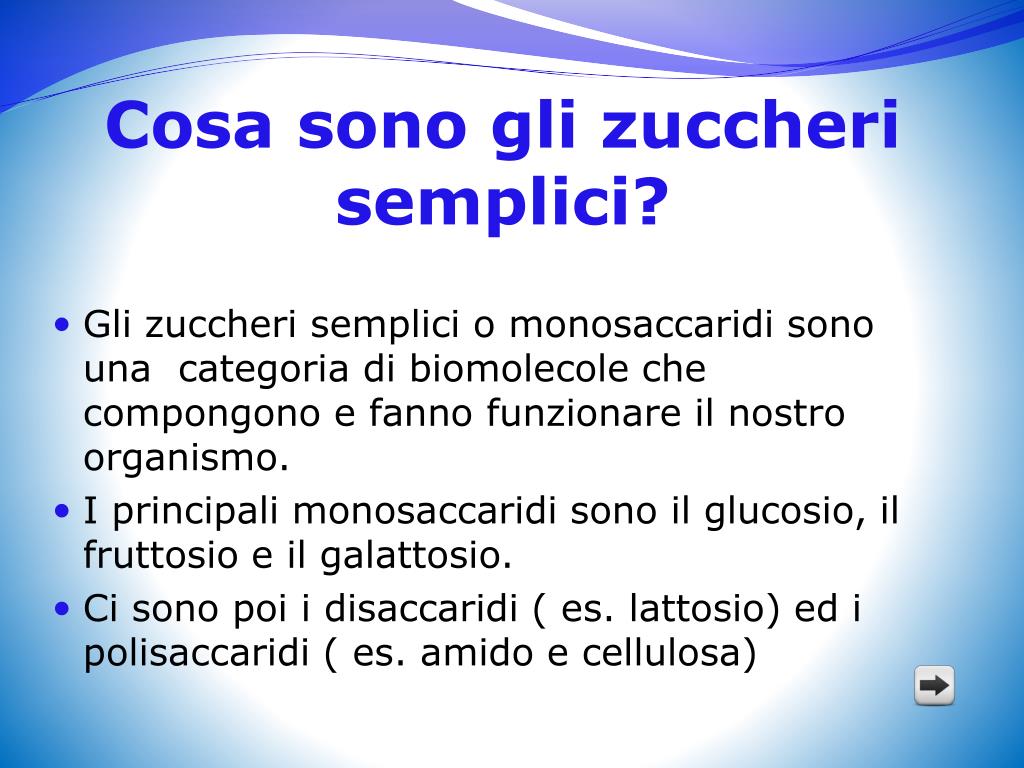 Cosa sono gli zuccheri semplici?

• Gli zuccheri semplici o monosaccaridi sono una  categoria di biomolecole che compongono e fanno funzionare il nostro organismo.
• I principali monosaccaridi sono il glucosio, il fruttosio e il galattosio.
• Ci sono poi i disaccaridi ( es. lattosio) ed i polisaccaridi ( es. amido e cellulosa)